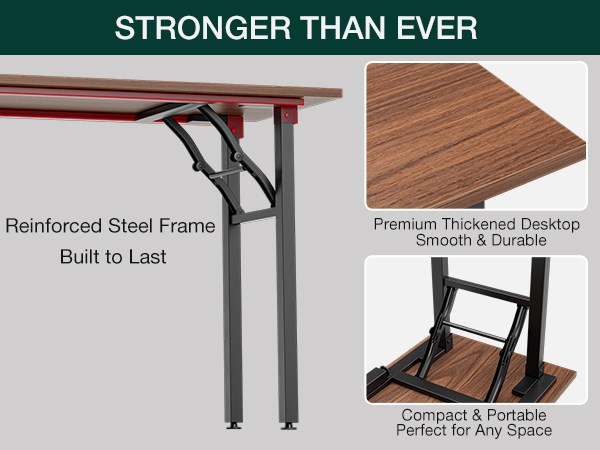 STRONGER THAN EVER

Reinforced Steel Frame
Built to Last

Premium Thickened Desktop
Smooth & Durable

Compact & Portable
Perfect for Any Space